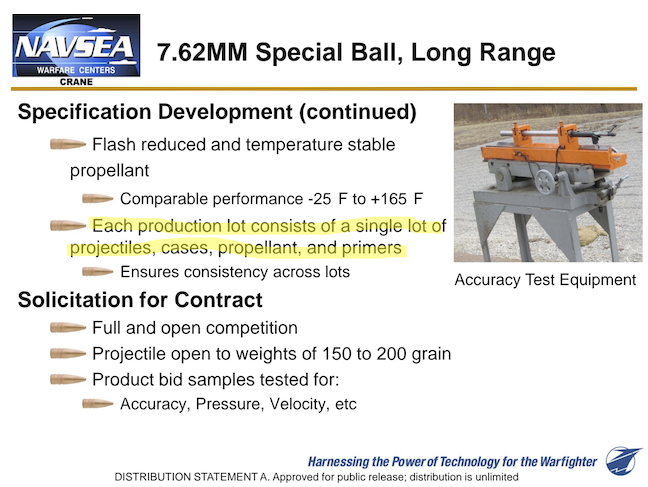 NAVSEA
WARFARE CENTERS
CRANE

7.62MM Special Ball, Long Range

Specification Development (continued)

Flash reduced and temperature stable propellant

Comparable performance -25 F to +165 F

Each production lot consists of a single lot of projectiles, cases, propellant, and primers

Ensures consistency across lots

Accuracy Test Equipment

Solicitation for Contract

Full and open competition

Projectile open to weights of 150 to 200 grain

Product bid samples tested for:

Accuracy, Pressure, Velocity, etc

Harnessing the Power of Technology for the Warfighter

DISTRIBUTION STATEMENT A. Approved for public release; distribution is unlimited